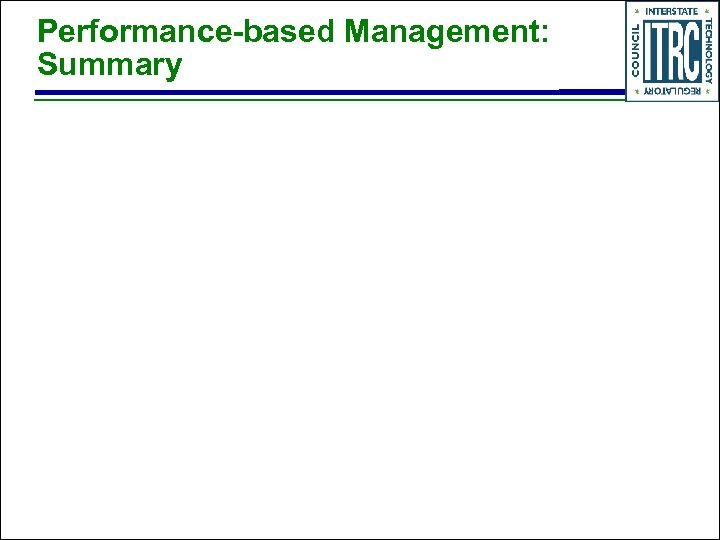 Performance-based Management: Summary

INTERSTATE
TECHNOLOGY
REGULATORY
COUNCIL
ITRC